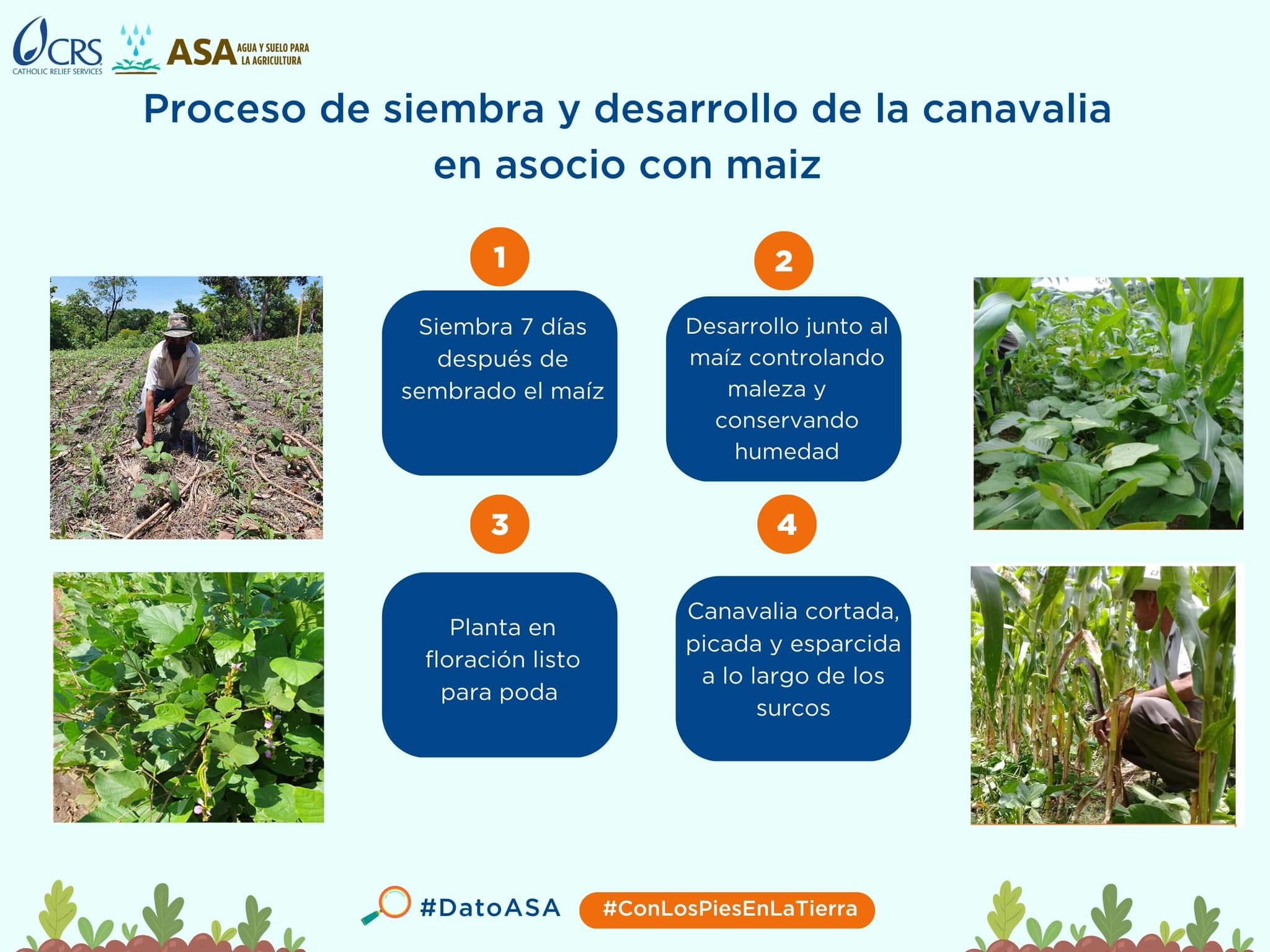 CRS CATHOLIC RELIEF SERVICES

ASA AGUA Y SUELO PARA LA AGRICULTURA

Proceso de siembra y desarrollo de la canavalia en asocio con maiz

1

Siembra 7 días después de sembrado el maíz

2

Desarrollo junto al maíz controlando maleza y conservando humedad

3

Planta en floración listo para poda

4

Canavalia cortada, picada y esparcida a lo largo de los surcos

#DatoASA #ConLosPiesEnLaTierra